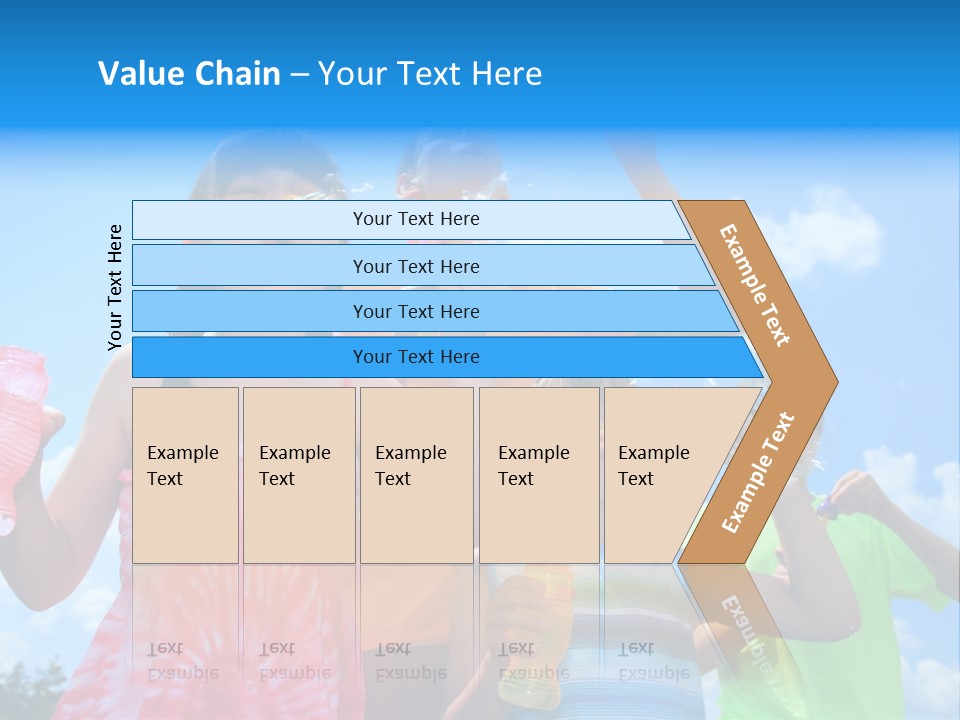 Value Chain – Your Text Here

Your Text Here

Your Text Here

Your Text Here

Your Text Here

Your Text Here

Example Text

Example Text

Example Text

Example Text

Example Text

Example Text

Example Text